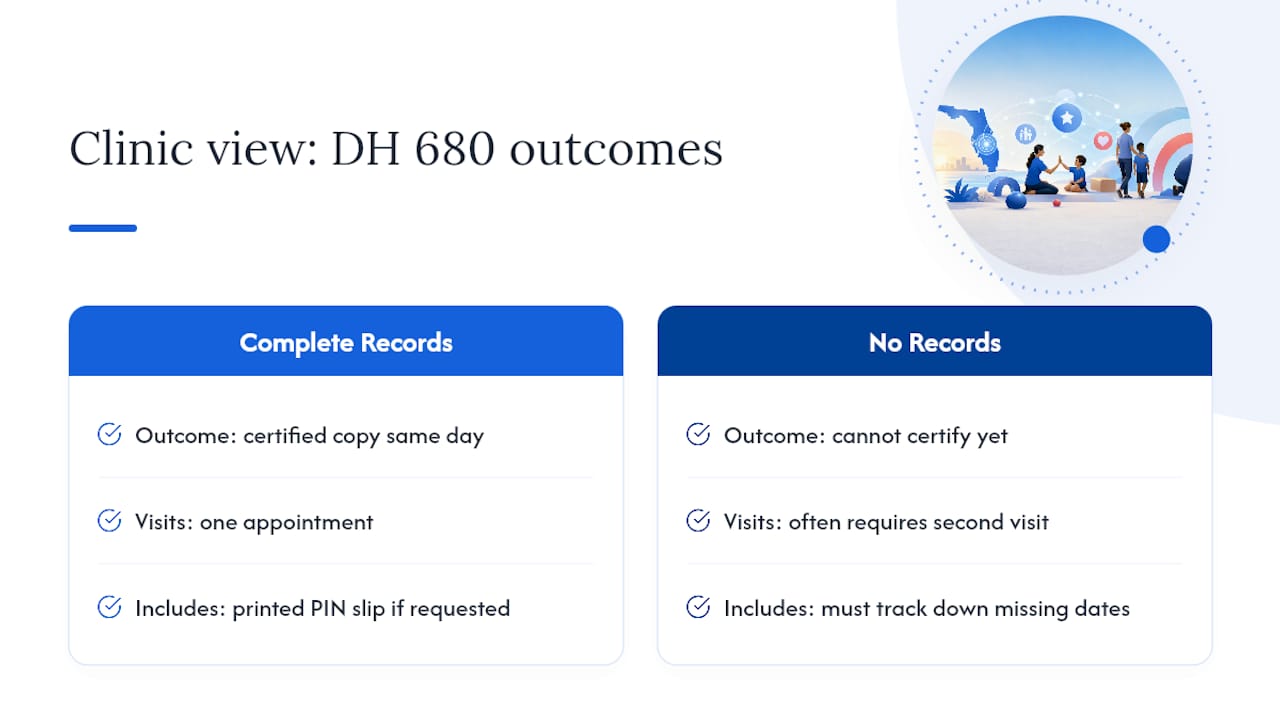 Clinic view: DH 680 outcomes

Complete Records

Outcome: certified copy same day

Visits: one appointment

Includes: printed PIN slip if requested

No Records

Outcome: cannot certify yet

Visits: often requires second visit

Includes: must track down missing dates